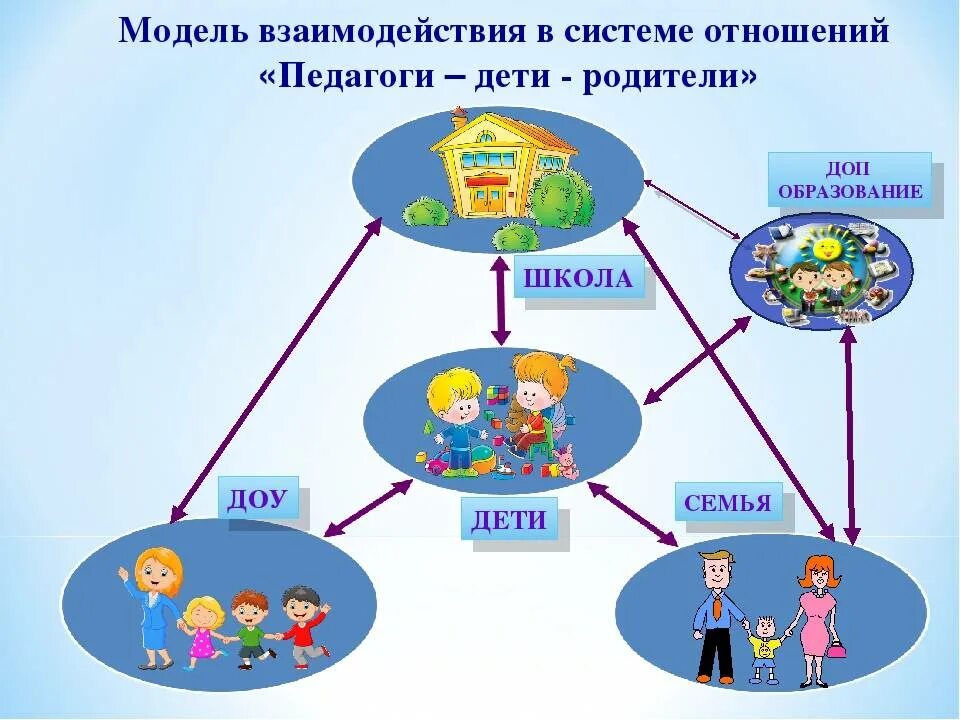 Модель взаимодействия в системе отношений «Педагоги – дети - родители»

ДОП ОБРАЗОВАНИЕ

ШКОЛА

ДОУ

ДЕТИ

СЕМЬЯ